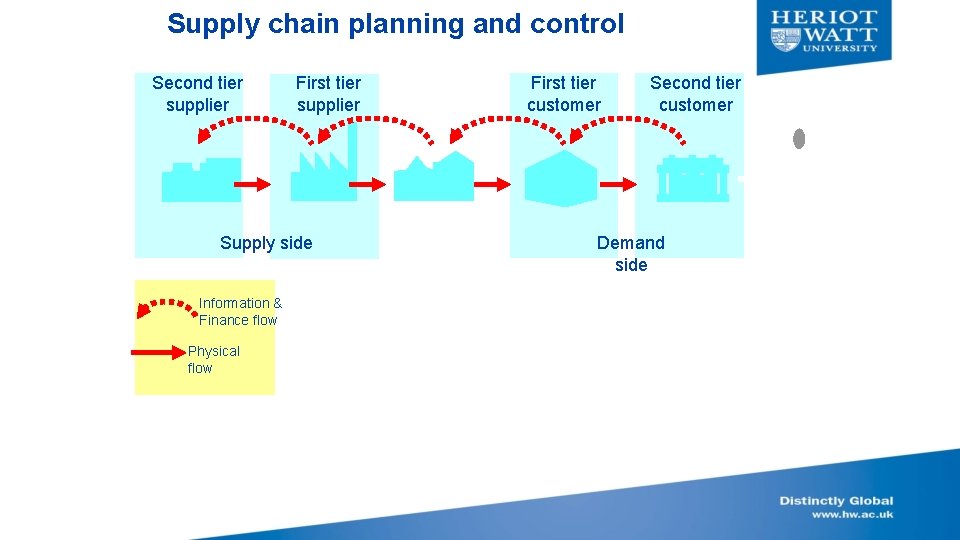 Supply chain planning and control

HERIOT WATT UNIVERSITY

Second tier supplier

First tier supplier

First tier customer

Second tier customer

Supply side

Demand side

Information & Finance flow

Physical flow

Distinctly Global
www.hw.ac.uk